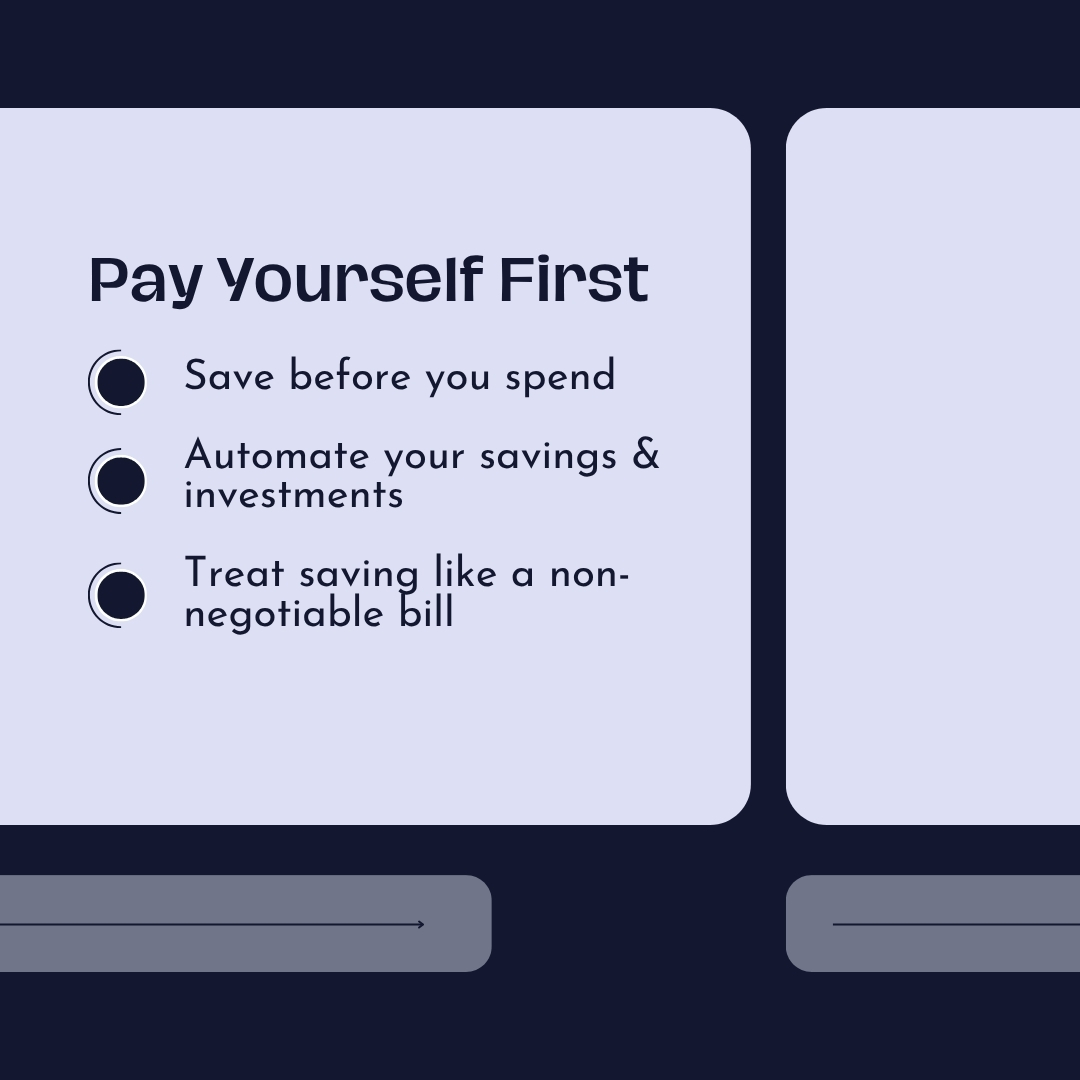 Pay Yourself First

Save before you spend

Automate your savings & investments

Treat saving like a non-negotiable bill